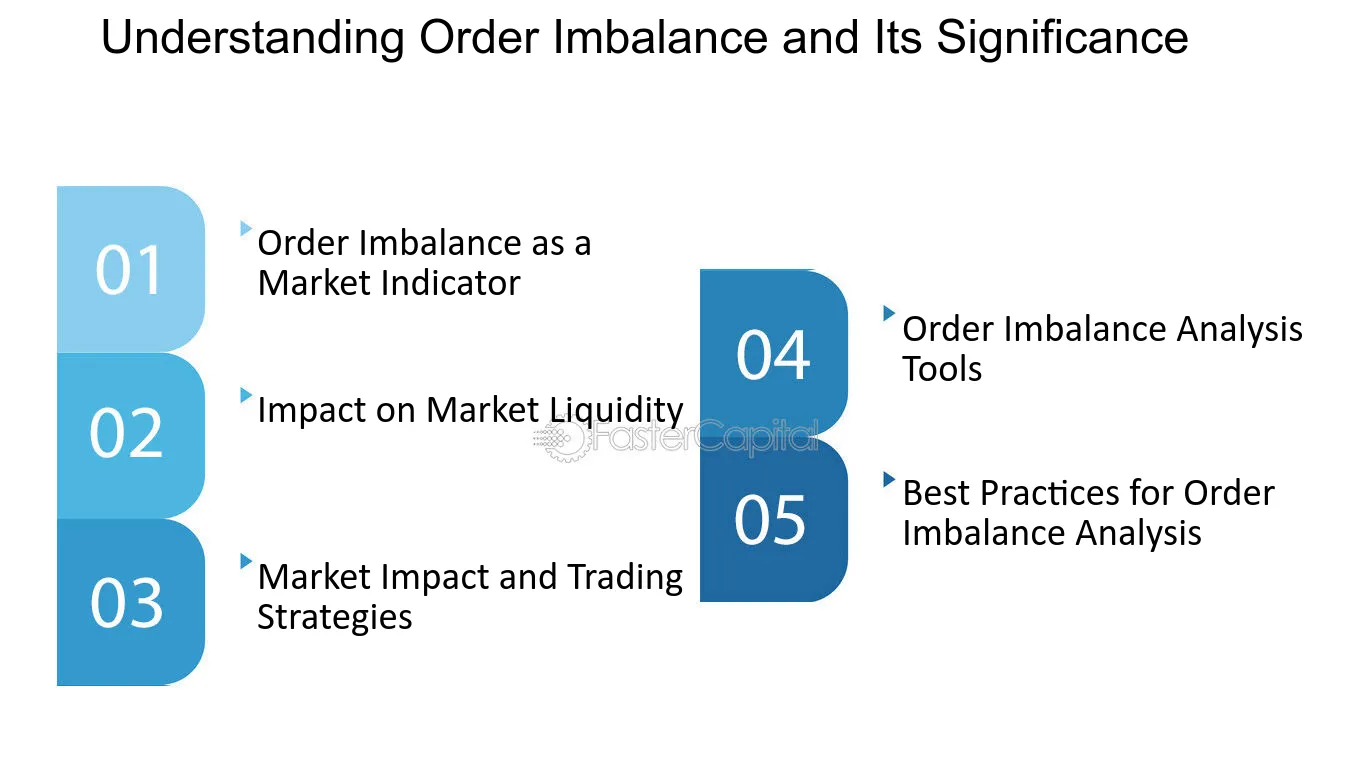 Understanding Order Imbalance and Its Significance

01

Order Imbalance as a Market Indicator

02

Impact on Market Liquidity

03

Market Impact and Trading Strategies

04

Order Imbalance Analysis Tools

05

Best Practices for Order Imbalance Analysis

FasterCapital